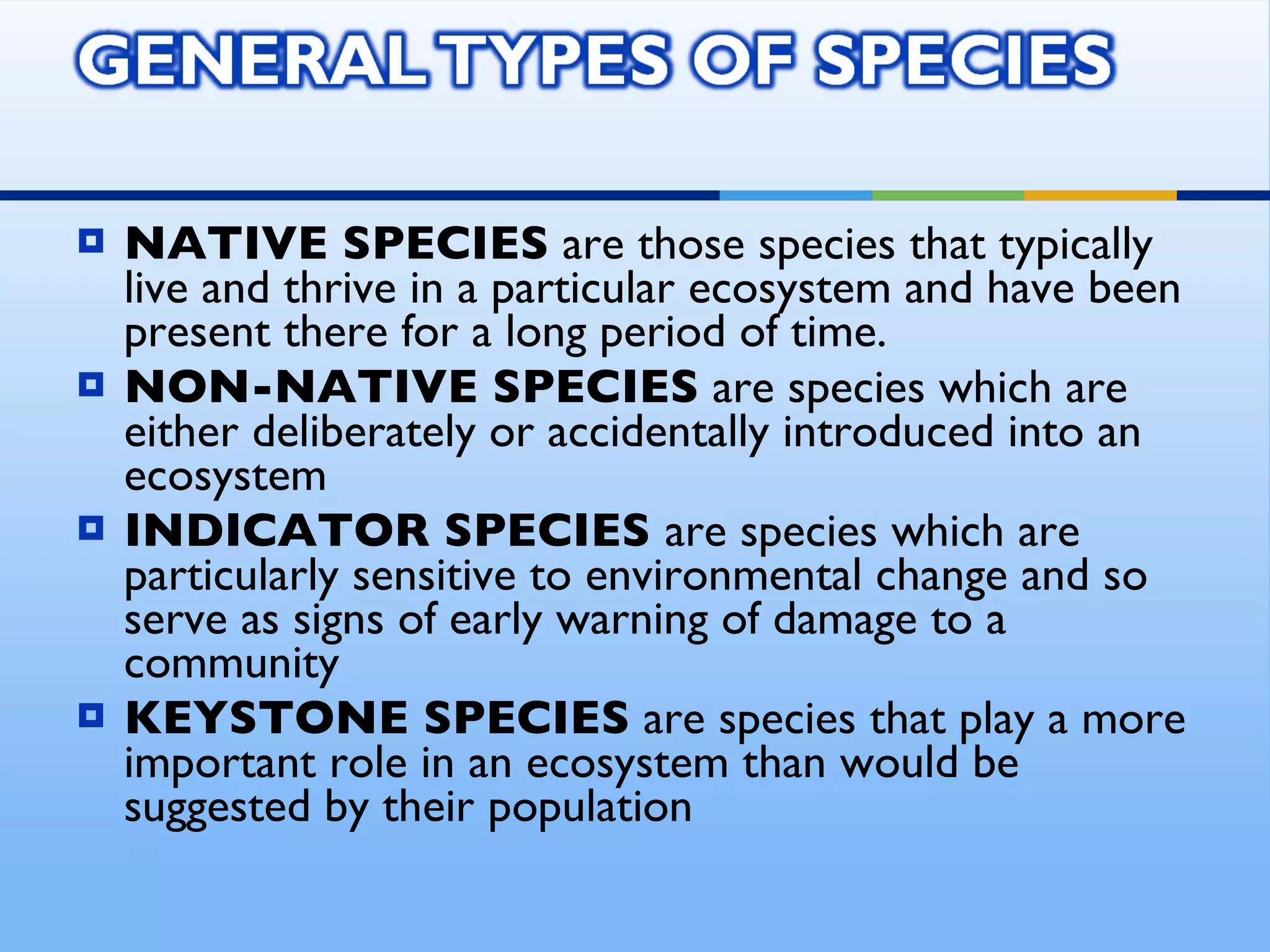 GENERAL TYPES OF SPECIES

NATIVE SPECIES are those species that typically live and thrive in a particular ecosystem and have been present there for a long period of time.

NON-NATIVE SPECIES are species which are either deliberately or accidentally introduced into an ecosystem

INDICATOR SPECIES are species which are particularly sensitive to environmental change and so serve as signs of early warning of damage to a community

KEYSTONE SPECIES are species that play a more important role in an ecosystem than would be suggested by their population